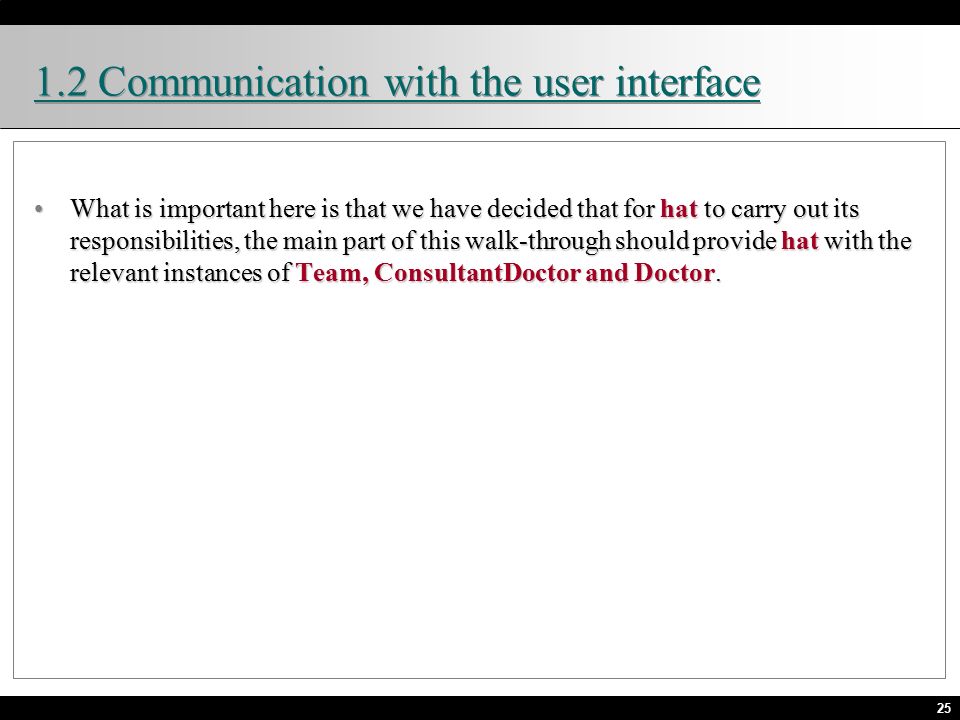 1.2 Communication with the user interface

• What is important here is that we have decided that for hat to carry out its responsibilities, the main part of this walk-through should provide hat with the relevant instances of Team, ConsultantDoctor and Doctor.

25